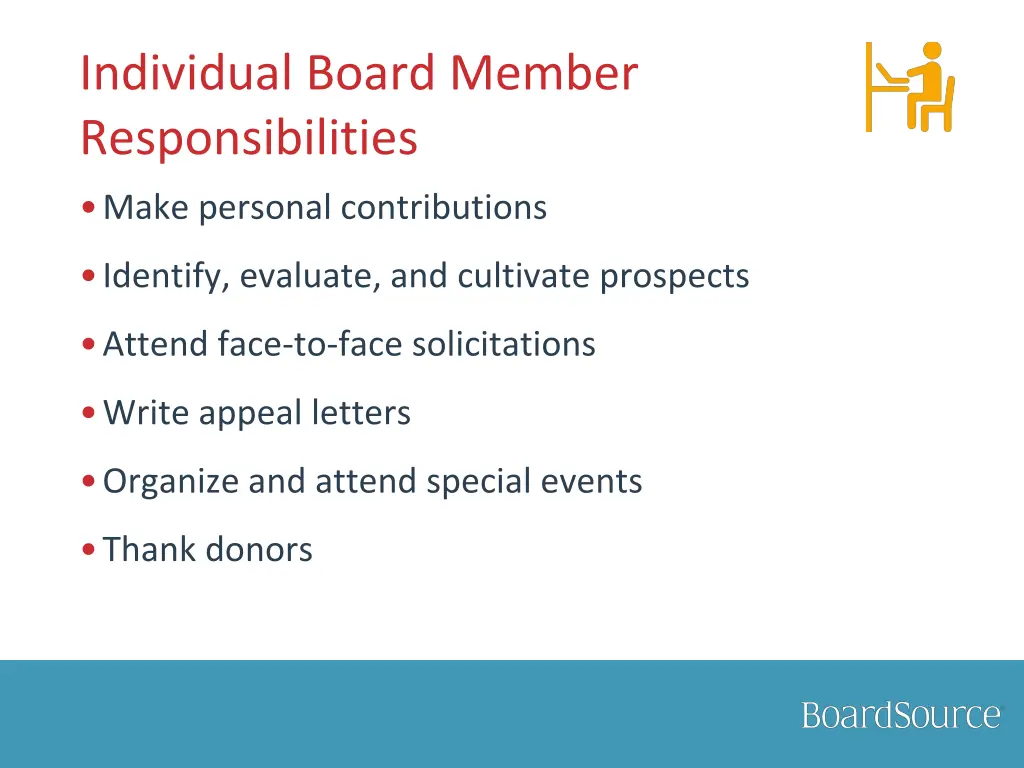 Individual Board Member Responsibilities

• Make personal contributions

• Identify, evaluate, and cultivate prospects

• Attend face-to-face solicitations

• Write appeal letters

• Organize and attend special events

• Thank donors

BoardSource